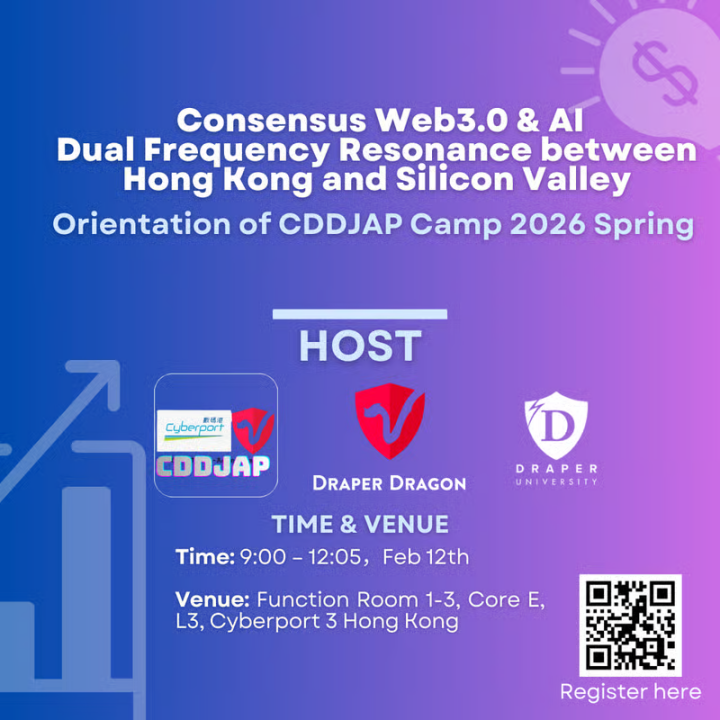 Consensus Web3.0 & AI
Dual Frequency Resonance between Hong Kong and Silicon Valley

Orientation of CDDJAP Camp 2026 Spring

HOST

數碼港
Cyberport
CDDJAP

DRAPER DRAGON

D
DRAPER
UNIVERSITY

TIME & VENUE

Time: 9:00 – 12:05，Feb 12th

Venue: Function Room 1-3, Core E, L3, Cyberport 3 Hong Kong

Register here